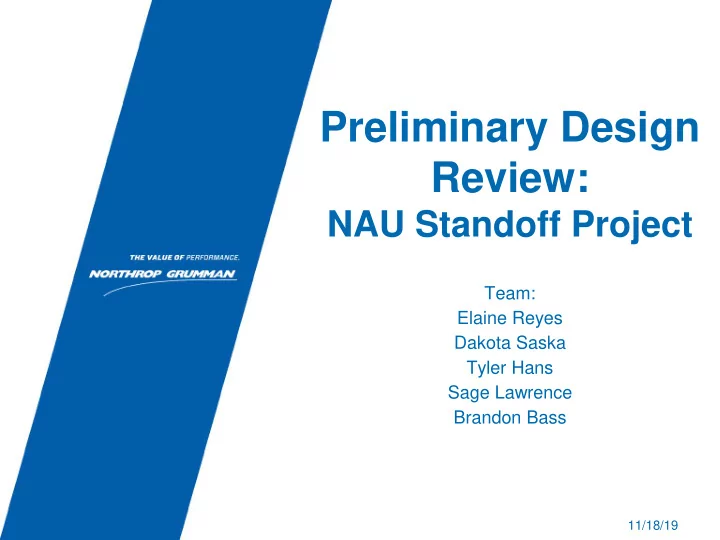 THE VALUE OF PERFORMANCE.
NORTHROP GRUMMAN

Preliminary Design Review:
NAU Standoff Project

Team:
Elaine Reyes
Dakota Saska
Tyler Hans
Sage Lawrence
Brandon Bass

11/18/19